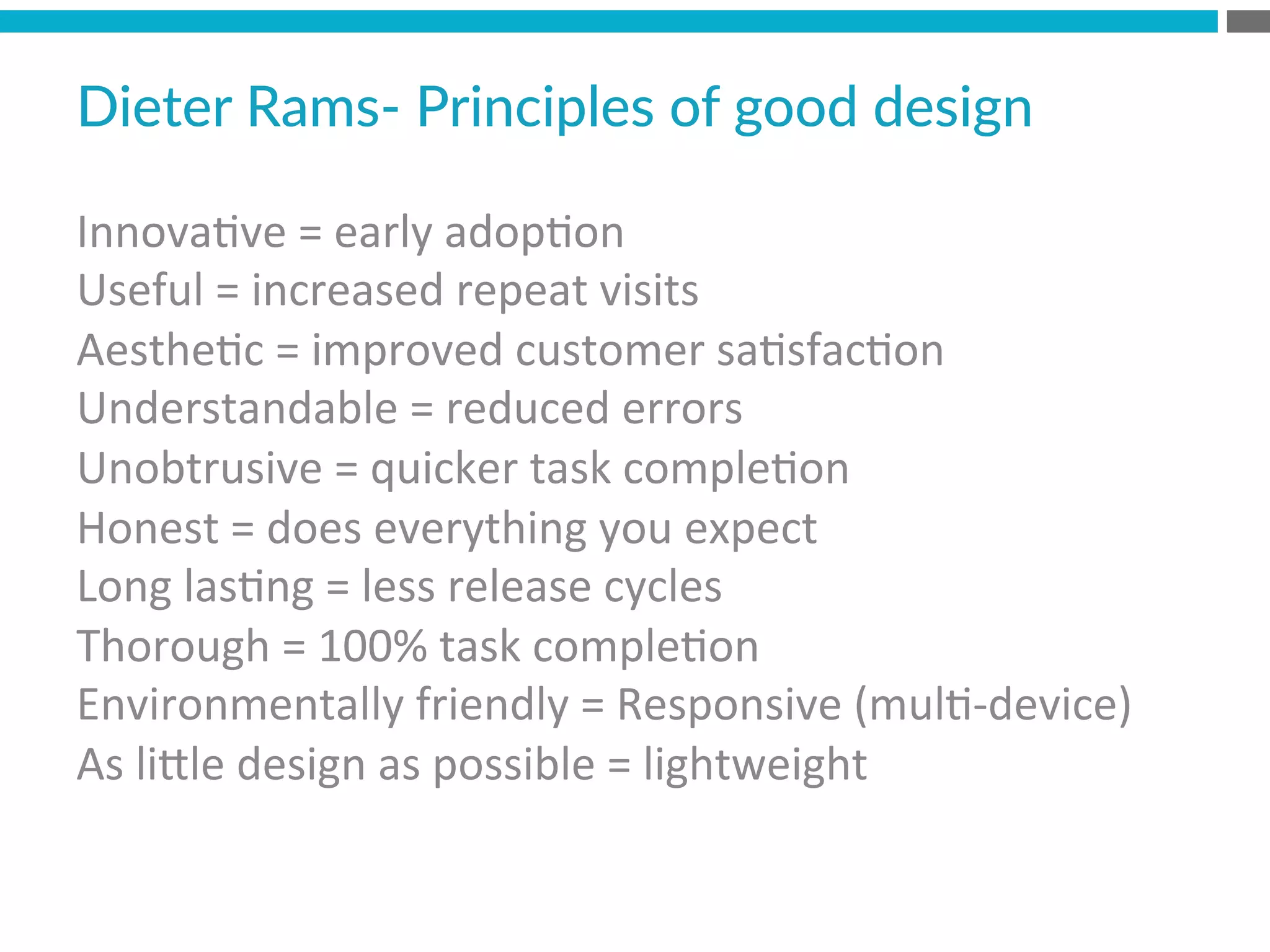 Dieter Rams- Principles of good design

Innovative = early adoption
Useful = increased repeat visits
Aesthetic = improved customer satisfaction
Understandable = reduced errors
Unobtrusive = quicker task completion
Honest = does everything you expect
Long lasting = less release cycles
Thorough = 100% task completion
Environmentally friendly = Responsive (multi-device)
As little design as possible = lightweight